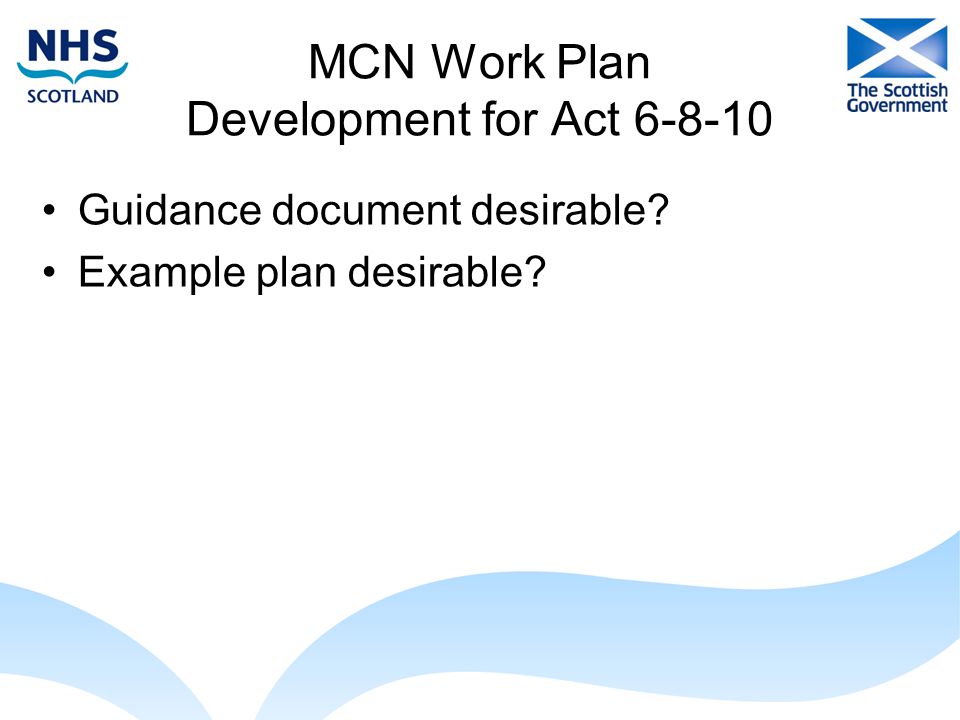 NHS
SCOTLAND

MCN Work Plan
Development for Act 6-8-10

The Scottish Government

• Guidance document desirable?
• Example plan desirable?